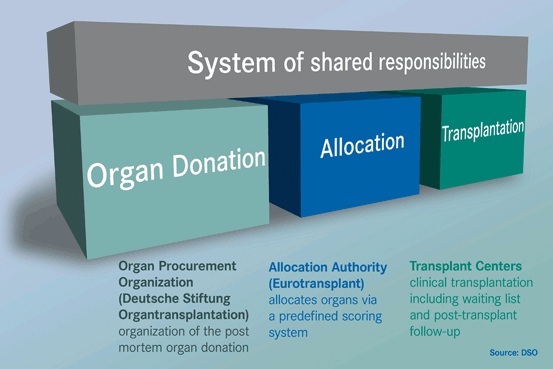 System of shared responsibilities

Organ Donation

Allocation

Transplantation

Organ Procurement Organization (Deutsche Stiftung Organtransplantation)
organization of the post mortem organ donation

Allocation Authority (Eurotransplant)
allocates organs via a predefined scoring system

Transplant Centers
clinical transplantation including waiting list and post-transplant follow-up

Source: DSO